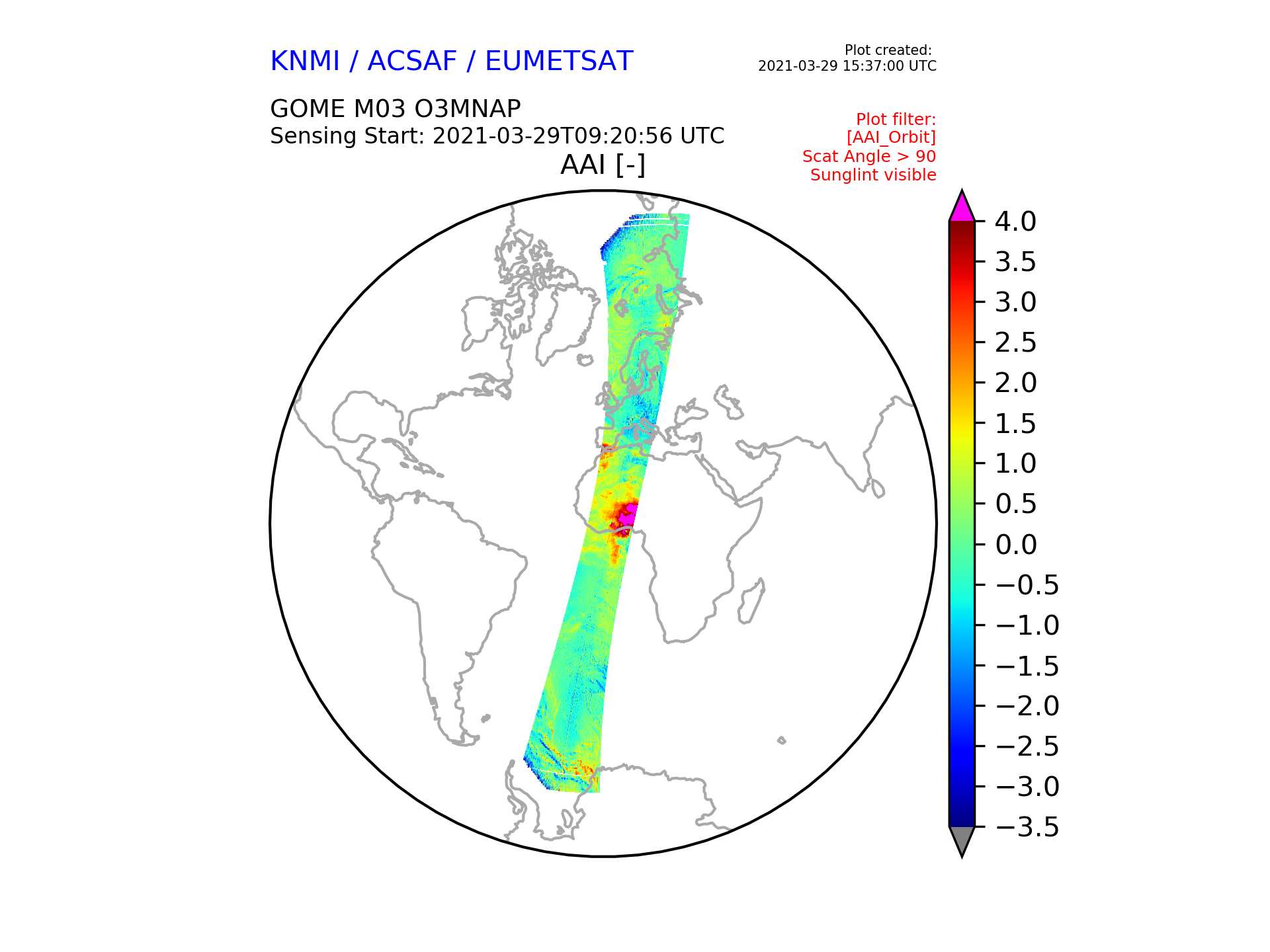 KNMI / ACSAF / EUMETSAT

Plot created:
2021-03-29 15:37:00 UTC

GOME M03 O3MNAP
Sensing Start: 2021-03-29T09:20:56 UTC

Plot filter:
[AAI_Orbit]
Scat Angle > 90
Sunglint visible

AAI [-]

4.0
3.5
3.0
2.5
2.0
1.5
1.0
0.5
0.0
−0.5
−1.0
−1.5
−2.0
−2.5
−3.0
−3.5